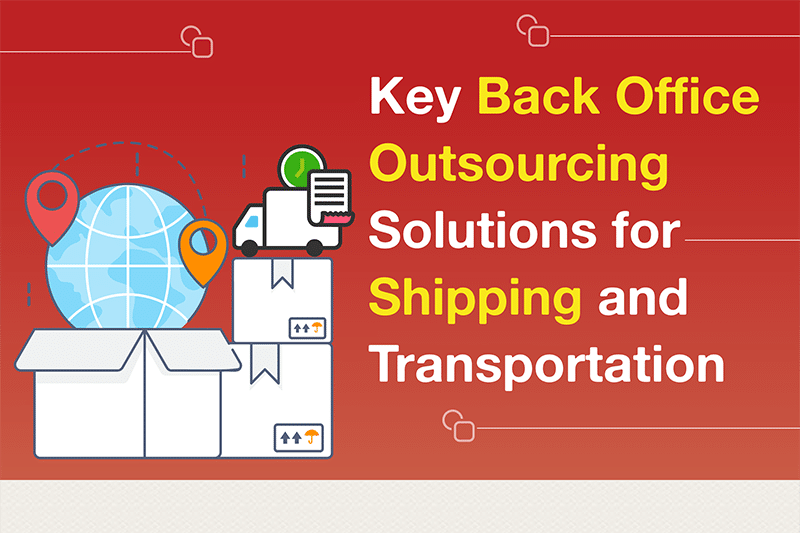 Key Back Office Outsourcing Solutions for Shipping and Transportation